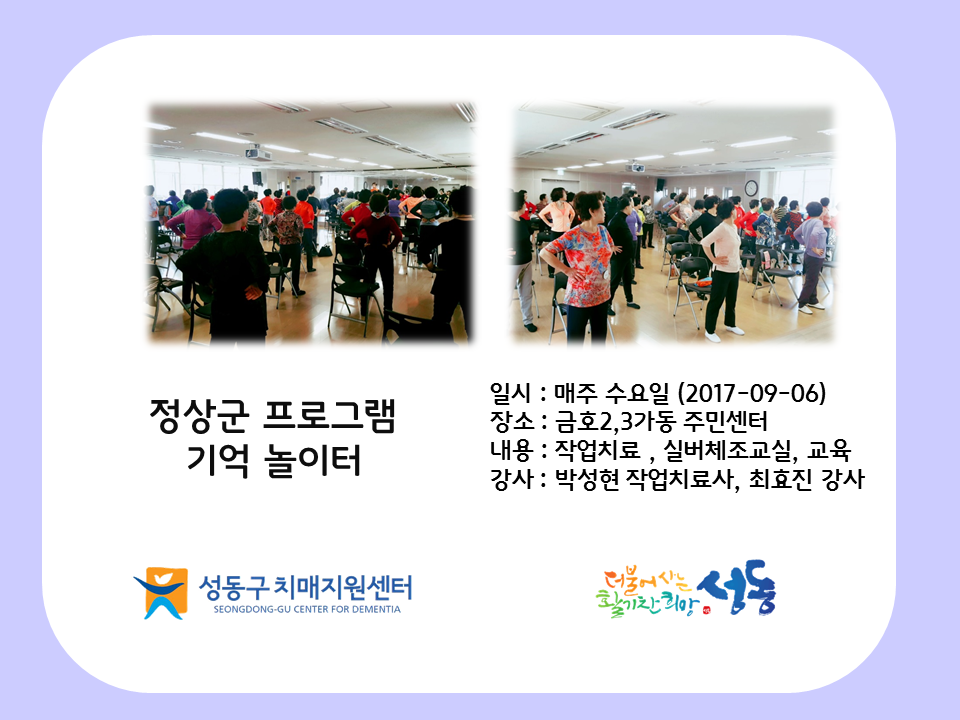 정상군 프로그램
기억 놀이터

일시 : 매주 수요일 (2017-09-06)
장소 : 금호2,3가동 주민센터
내용 : 작업치료 , 실버체조교실, 교육
강사 : 박성현 작업치료사, 최효진 강사

성동구 치매지원센터
SEONGDONG-GU CENTER FOR DEMENTIA

더불어 사는 활기찬 희망 성동